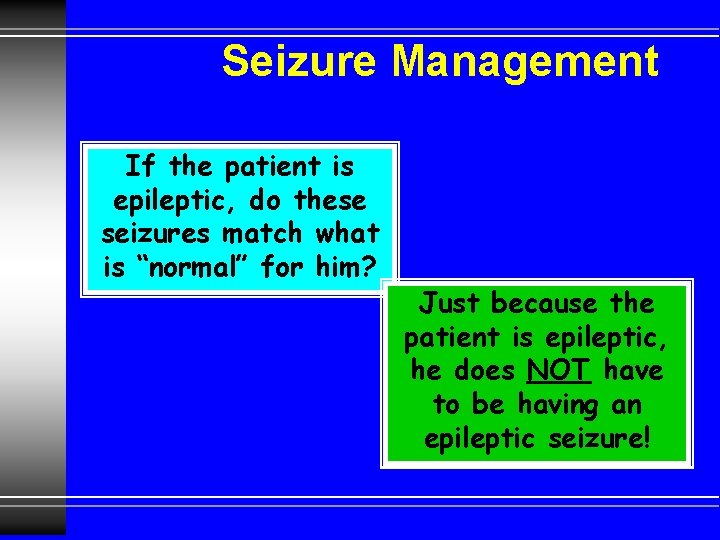 Seizure Management

If the patient is epileptic, do these seizures match what is “normal” for him?

Just because the patient is epileptic, he does NOT have to be having an epileptic seizure!